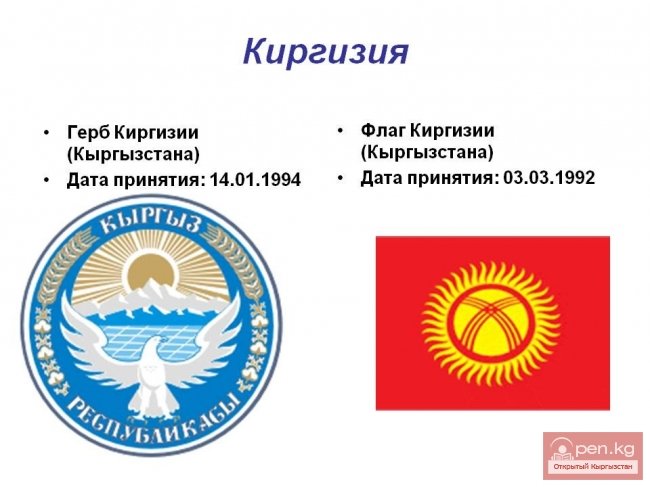 Киргизия

• Герб Киргизии (Кыргызстана)
• Дата принятия: 14.01.1994

КЫРГЫЗ
РЕСПУБЛИКАСЫ

• Флаг Киргизии (Кыргызстана)
• Дата принятия: 03.03.1992

open.kg
Открытый Кыргызстан